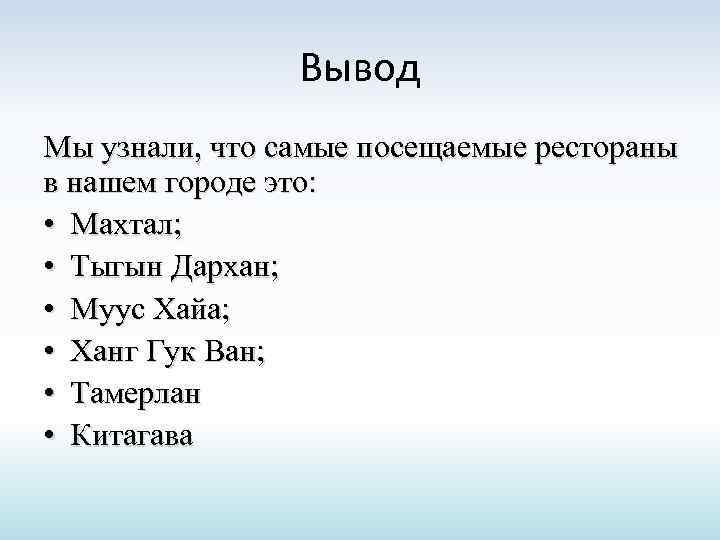 Вывод

Мы узнали, что самые посещаемые рестораны в нашем городе это:
• Махтал;
• Тыгын Дархан;
• Муус Хайа;
• Ханг Гук Ван;
• Тамерлан
• Китагава